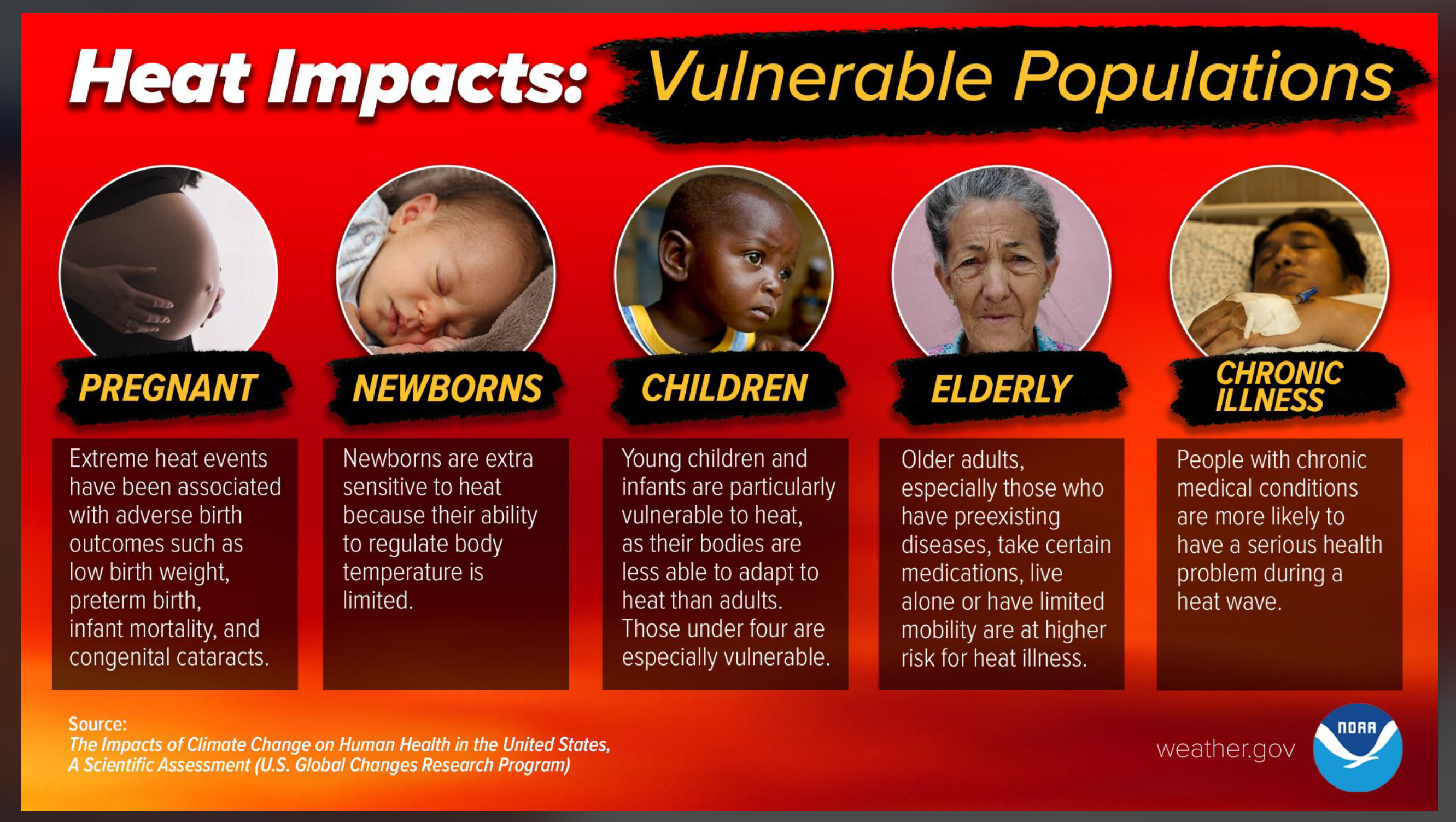 Heat Impacts: Vulnerable Populations

PREGNANT

Extreme heat events have been associated with adverse birth outcomes such as low birth weight, preterm birth, infant mortality, and congenital cataracts.

NEWBORNS

Newborns are extra sensitive to heat because their ability to regulate body temperature is limited.

CHILDREN

Young children and infants are particularly vulnerable to heat, as their bodies are less able to adapt to heat than adults. Those under four are especially vulnerable.

ELDERLY

Older adults, especially those who have preexisting diseases, take certain medications, live alone or have limited mobility are at higher risk for heat illness.

CHRONIC ILLNESS

People with chronic medical conditions are more likely to have a serious health problem during a heat wave.

Source:
The Impacts of Climate Change on Human Health in the United States, A Scientific Assessment (U.S. Global Changes Research Program)

weather.gov

NOAA